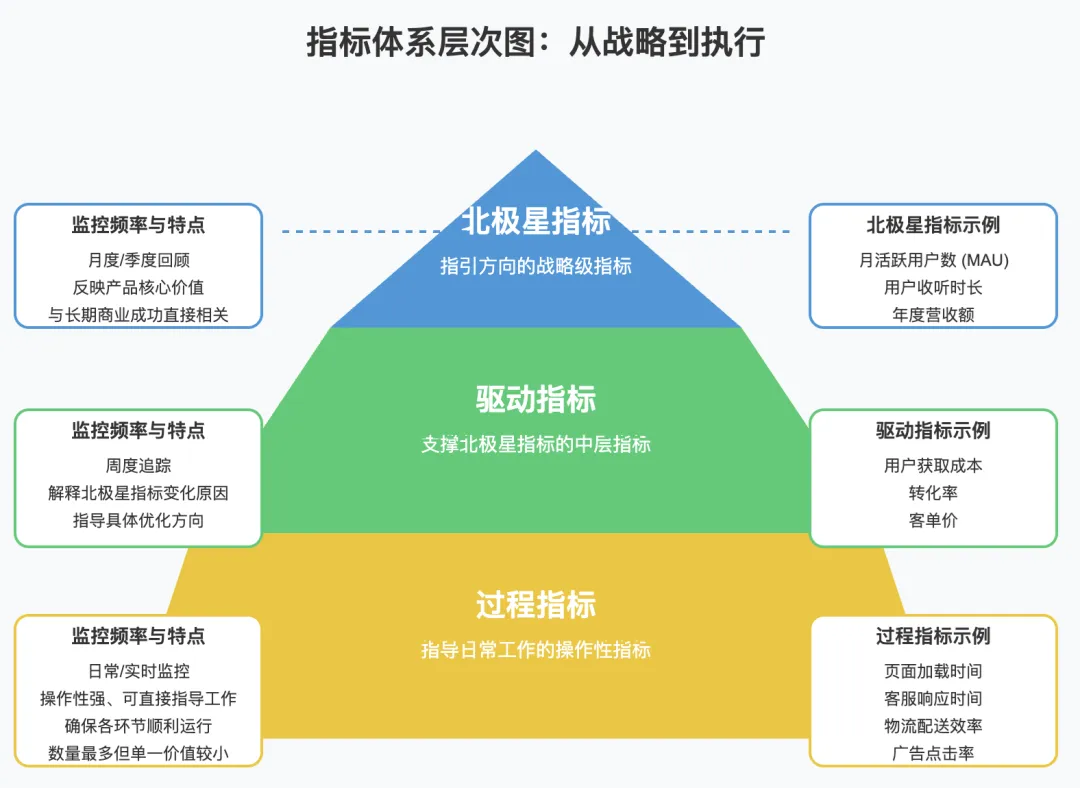 指标体系层次图：从战略到执行

监控频率与特点
月度/季度回顾
反映产品核心价值
与长期商业成功直接相关

北极星指标
指引方向的战略级指标

北极星指标示例
月活跃用户数 (MAU)
用户收听时长
年度营收额

监控频率与特点
周度追踪
解释北极星指标变化原因
指导具体优化方向

驱动指标
支撑北极星指标的中层指标

驱动指标示例
用户获取成本
转化率
客单价

监控频率与特点
日常/实时监控
操作性强、可直接指导工作
确保各环节顺利运行
数量最多但单一价值较小

过程指标
指导日常工作的操作性指标

过程指标示例
页面加载时间
客服响应时间
物流配送效率
广告点击率